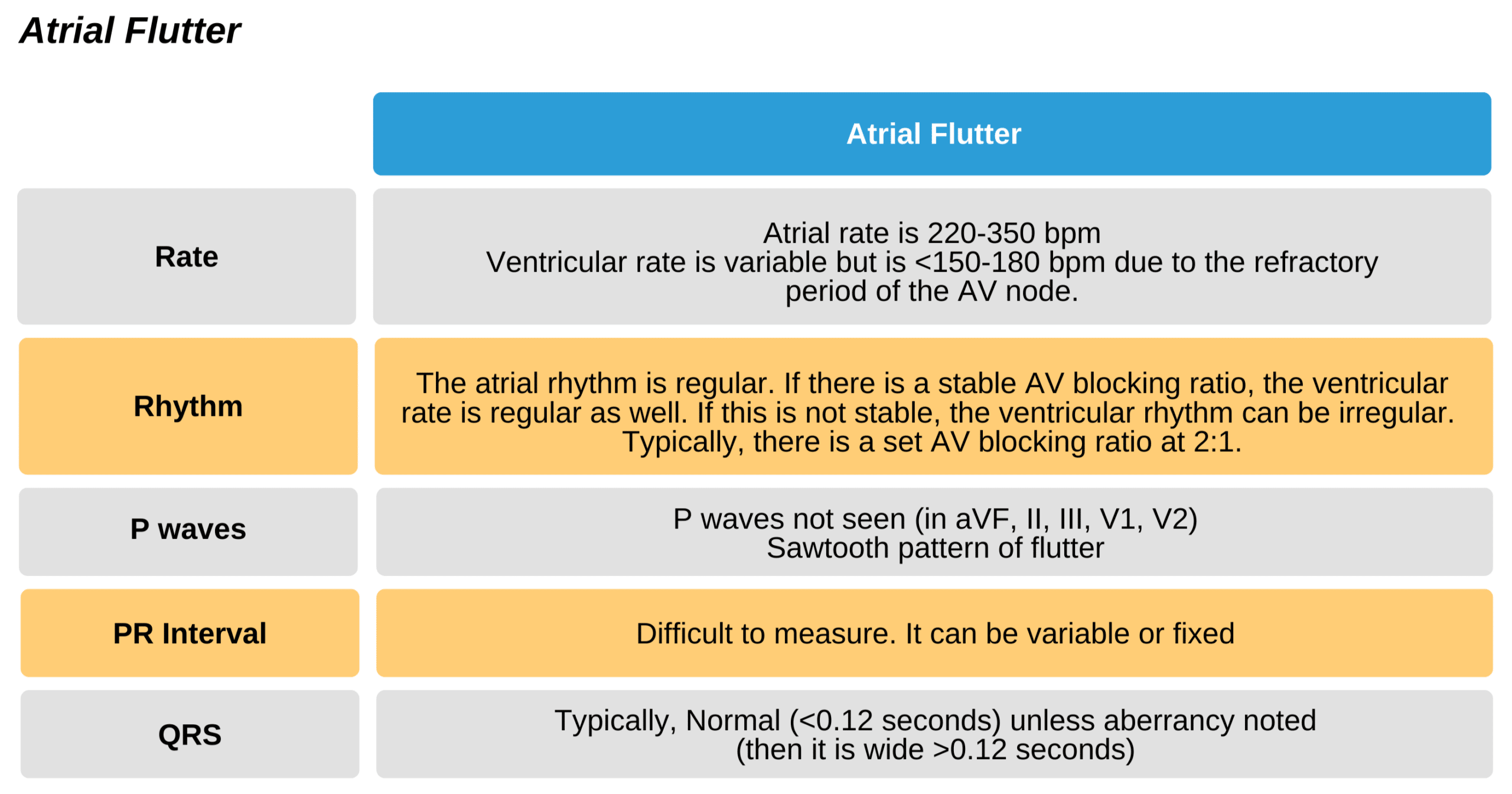 Atrial Flutter

| | Atrial Flutter |
|---|---|
| Rate | Atrial rate is 220-350 bpm Ventricular rate is variable but is <150-180 bpm due to the refractory period of the AV node. |
| Rhythm | The atrial rhythm is regular. If there is a stable AV blocking ratio, the ventricular rate is regular as well. If this is not stable, the ventricular rhythm can be irregular. Typically, there is a set AV blocking ratio at 2:1. |
| P waves | P waves not seen (in aVF, II, III, V1, V2) Sawtooth pattern of flutter |
| PR Interval | Difficult to measure. It can be variable or fixed |
| QRS | Typically, Normal (<0.12 seconds) unless aberrancy noted (then it is wide >0.12 seconds) |